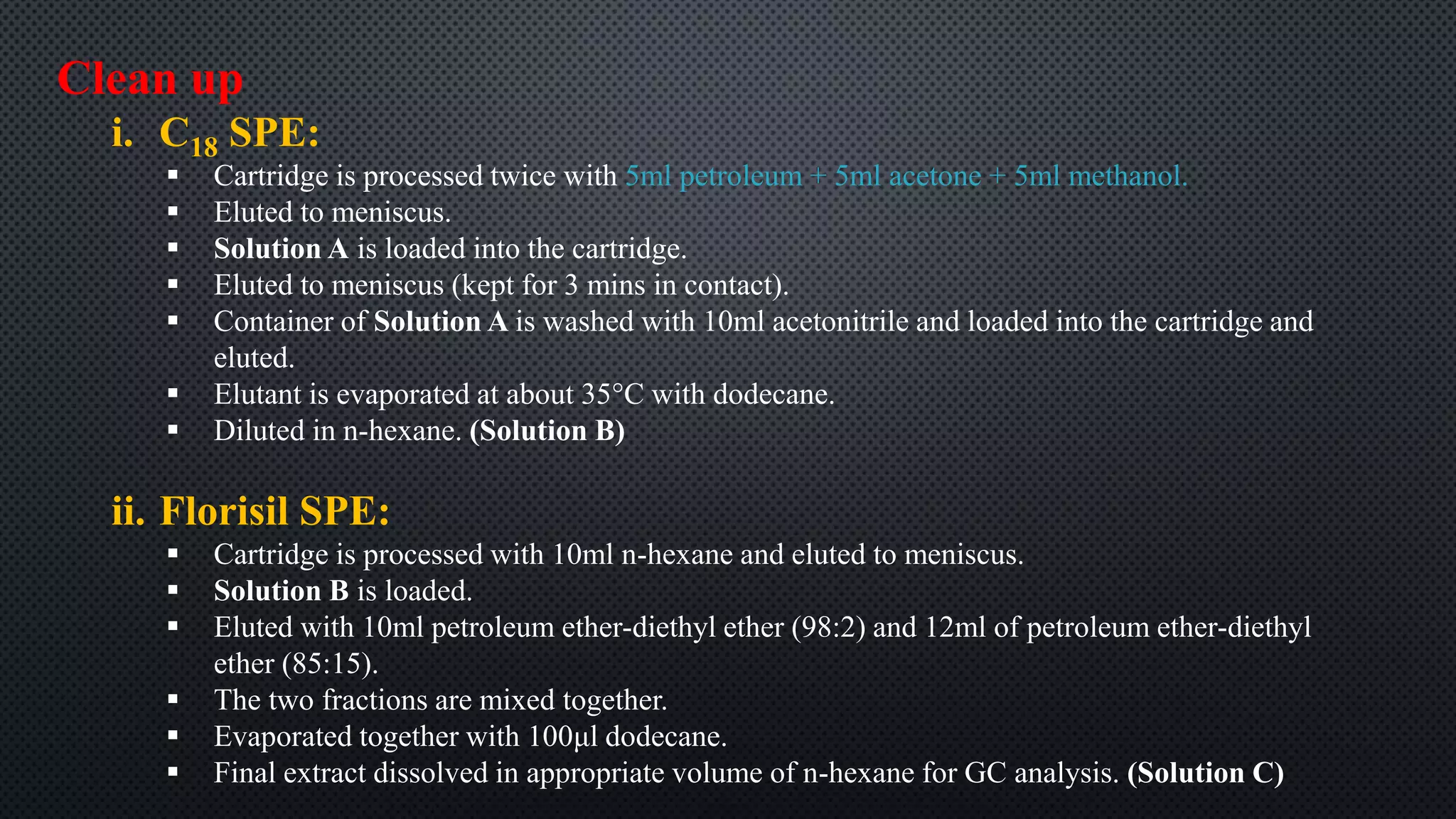 Clean up

i. $C_{18}$ SPE:

▪ Cartridge is processed twice with 5ml petroleum + 5ml acetone + 5ml methanol.
▪ Eluted to meniscus.
▪ Solution A is loaded into the cartridge.
▪ Eluted to meniscus (kept for 3 mins in contact).
▪ Container of Solution A is washed with 10ml acetonitrile and loaded into the cartridge and eluted.
▪ Elutant is evaporated at about 35°C with dodecane.
▪ Diluted in n-hexane. (Solution B)

ii. Florisil SPE:

▪ Cartridge is processed with 10ml n-hexane and eluted to meniscus.
▪ Solution B is loaded.
▪ Eluted with 10ml petroleum ether-diethyl ether (98:2) and 12ml of petroleum ether-diethyl ether (85:15).
▪ The two fractions are mixed together.
▪ Evaporated together with 100μl dodecane.
▪ Final extract dissolved in appropriate volume of n-hexane for GC analysis. (Solution C)